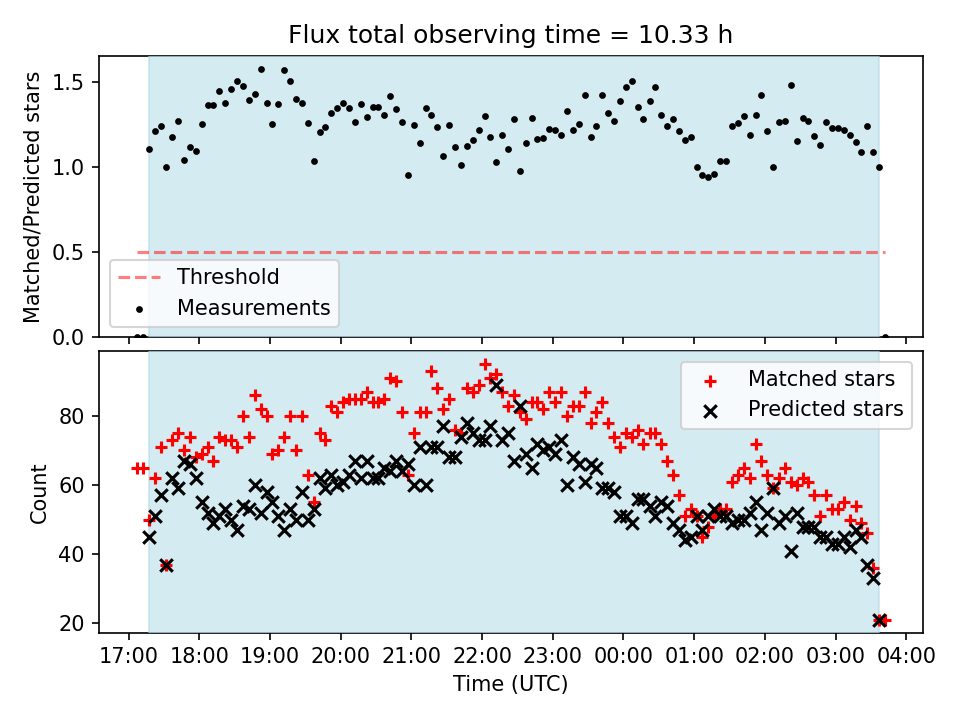 Flux total observing time = 10.33 h

Matched/Predicted stars

1.5
1.0
0.5
0.0

Threshold
Measurements

Count

80
60
40
20

Matched stars
Predicted stars

17:00 18:00 19:00 20:00 21:00 22:00 23:00 00:00 01:00 02:00 03:00 04:00

Time (UTC)